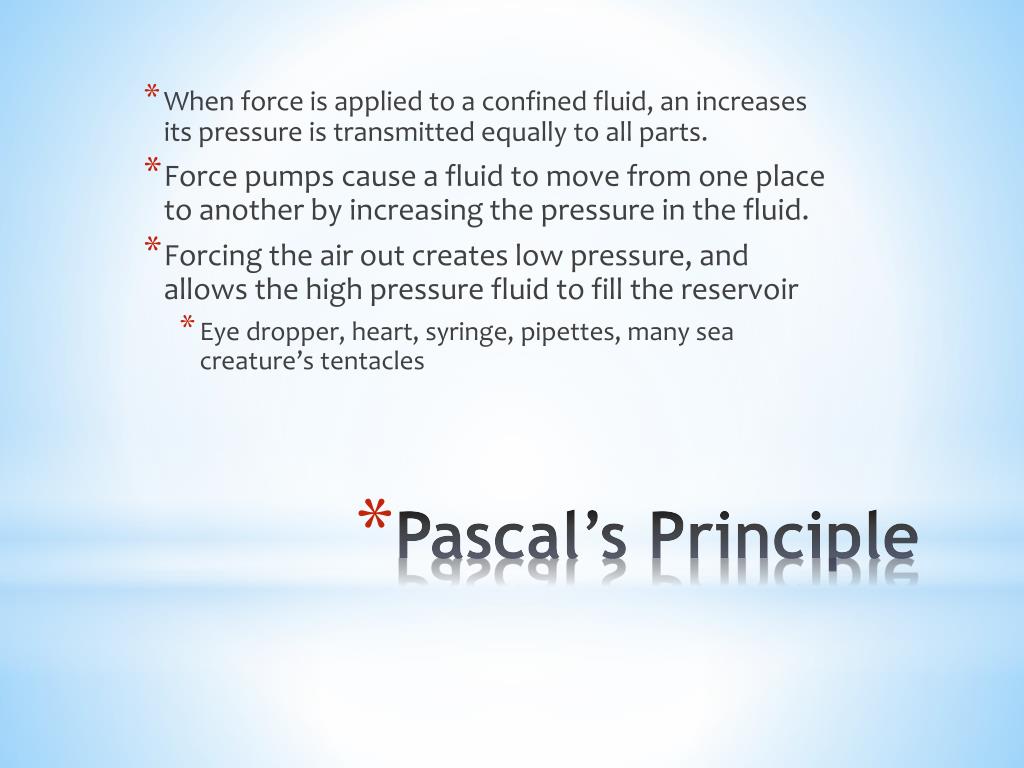 * When force is applied to a confined fluid, an increases its pressure is transmitted equally to all parts.

* Force pumps cause a fluid to move from one place to another by increasing the pressure in the fluid.

* Forcing the air out creates low pressure, and allows the high pressure fluid to fill the reservoir

* Eye dropper, heart, syringe, pipettes, many sea creature's tentacles

* Pascal's Principle